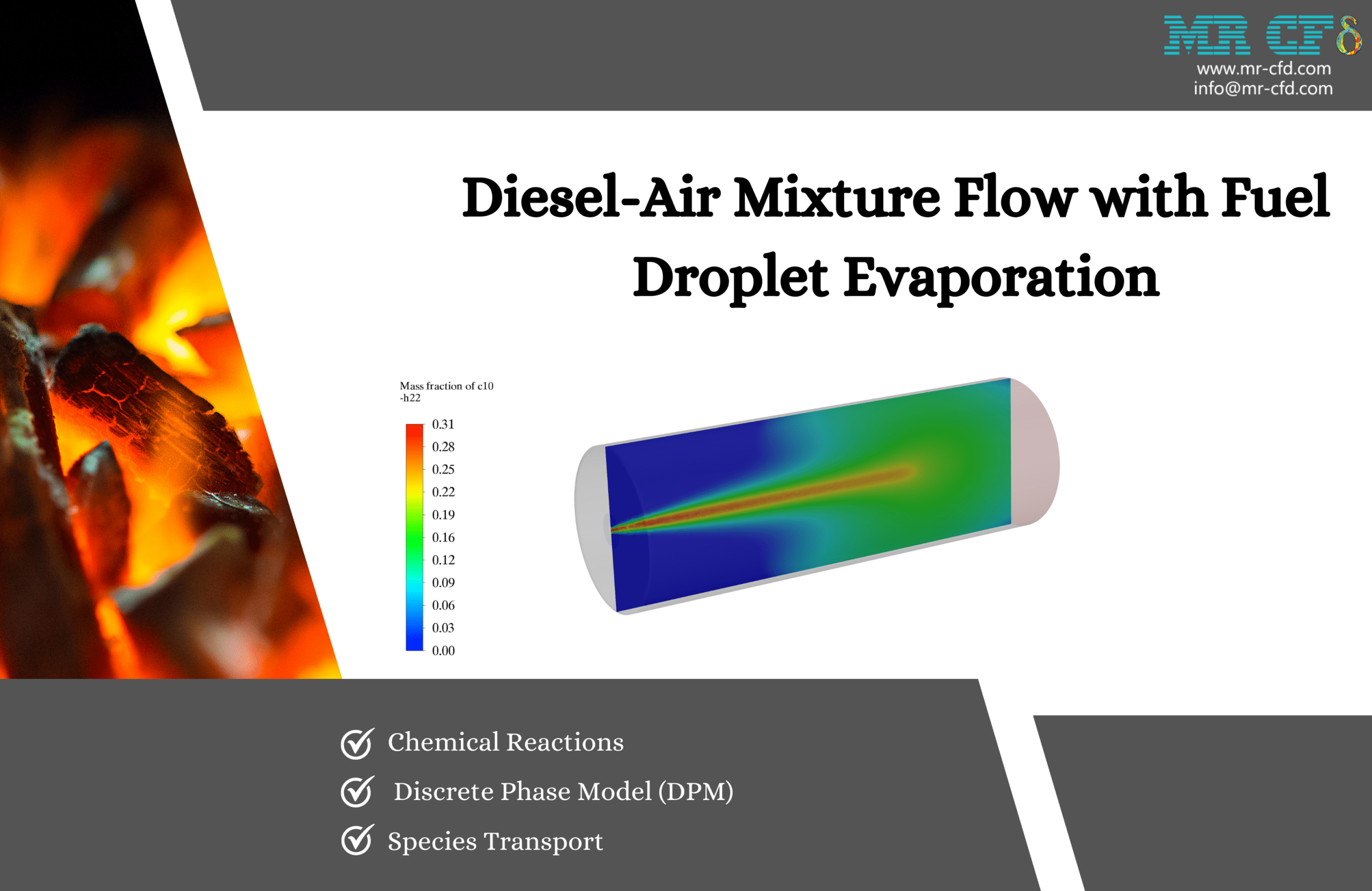 MR CFD
www.mr-cfd.com
info@mr-cfd.com

Diesel-Air Mixture Flow with Fuel Droplet Evaporation

Mass fraction of c10
-h22

0.31
0.28
0.25
0.22
0.19
0.16
0.12
0.09
0.06
0.03
0.00

Chemical Reactions
Discrete Phase Model (DPM)
Species Transport